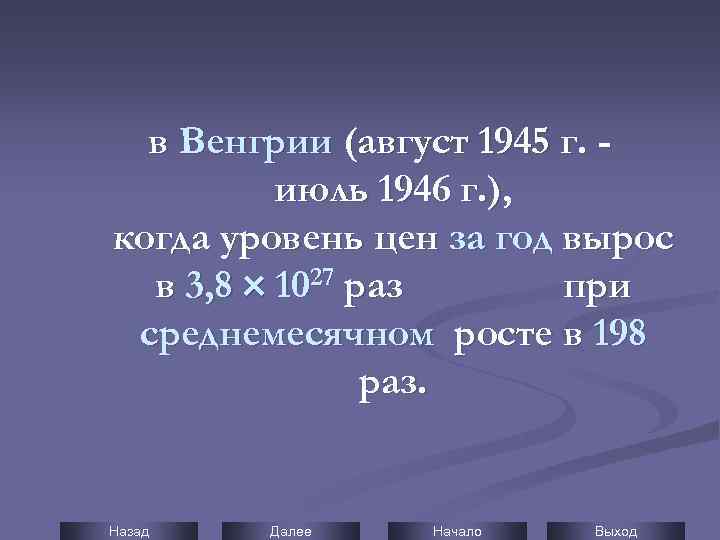 в Венгрии (август 1945 г. - июль 1946 г.), когда уровень цен за год вырос в $3,8 \times 10^{27}$ раз при среднемесячном росте в 198 раз.

Назад Далее Начало Выход